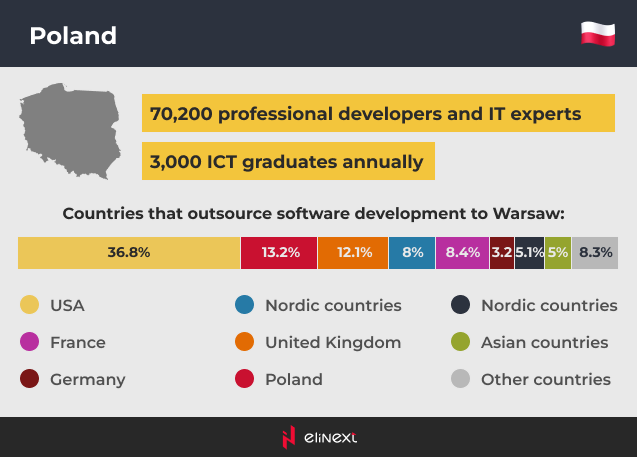 Poland

70,200 professional developers and IT experts

3,000 ICT graduates annually

Countries that outsource software development to Warsaw:

36.8% 13.2% 12.1% 8% 8.4% 3.2 5.1% 5% 8.3%

USA
France
Germany
Nordic countries
United Kingdom
Poland
Nordic countries
Asian countries
Other countries

elinext